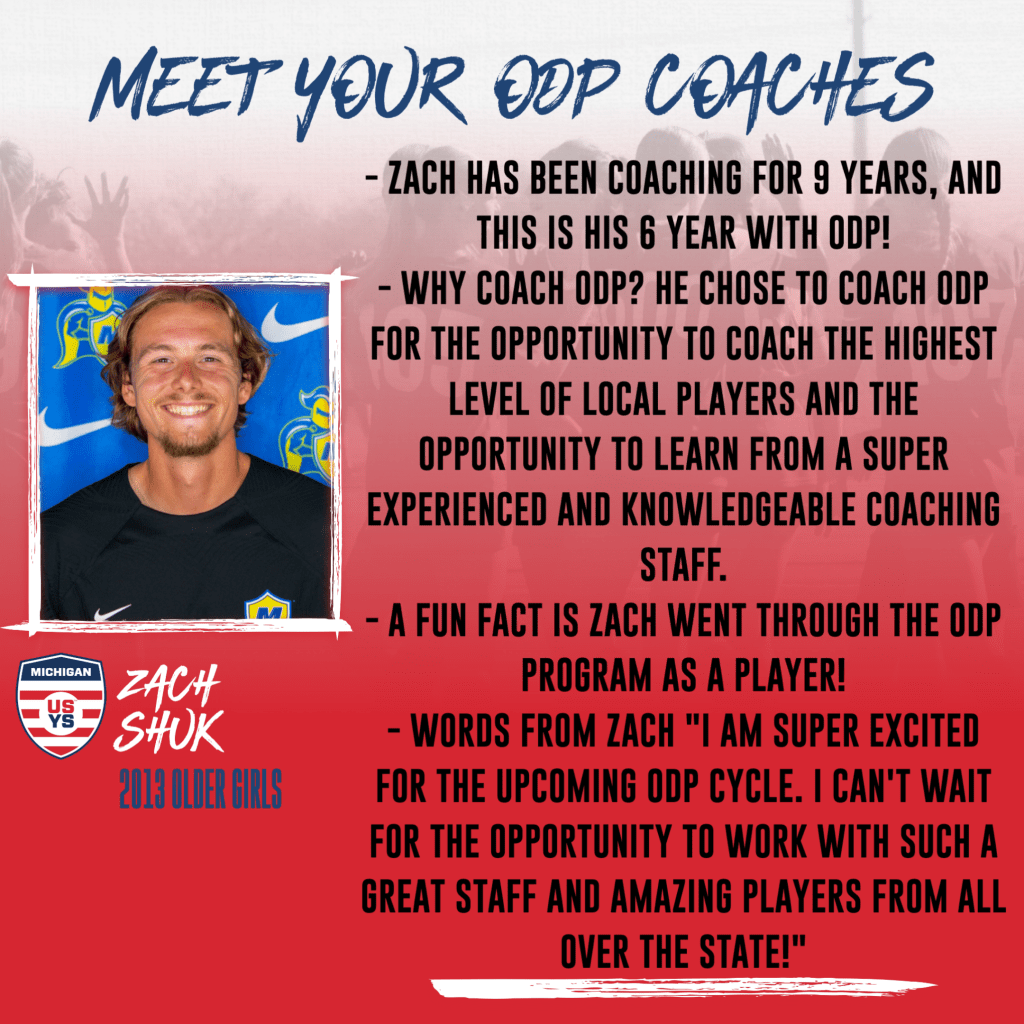 MEET YOUR ODP COACHES

- ZACH HAS BEEN COACHING FOR 9 YEARS, AND THIS IS HIS 6 YEAR WITH ODP!
- WHY COACH ODP? HE CHOSE TO COACH ODP FOR THE OPPORTUNITY TO COACH THE HIGHEST LEVEL OF LOCAL PLAYERS AND THE OPPORTUNITY TO LEARN FROM A SUPER EXPERIENCED AND KNOWLEDGEABLE COACHING STAFF.
- A FUN FACT IS ZACH WENT THROUGH THE ODP PROGRAM AS A PLAYER!
- WORDS FROM ZACH "I AM SUPER EXCITED FOR THE UPCOMING ODP CYCLE. I CAN'T WAIT FOR THE OPPORTUNITY TO WORK WITH SUCH A GREAT STAFF AND AMAZING PLAYERS FROM ALL OVER THE STATE!"

MICHIGAN
US YS

ZACH SHUK
2013 OLDER GIRLS